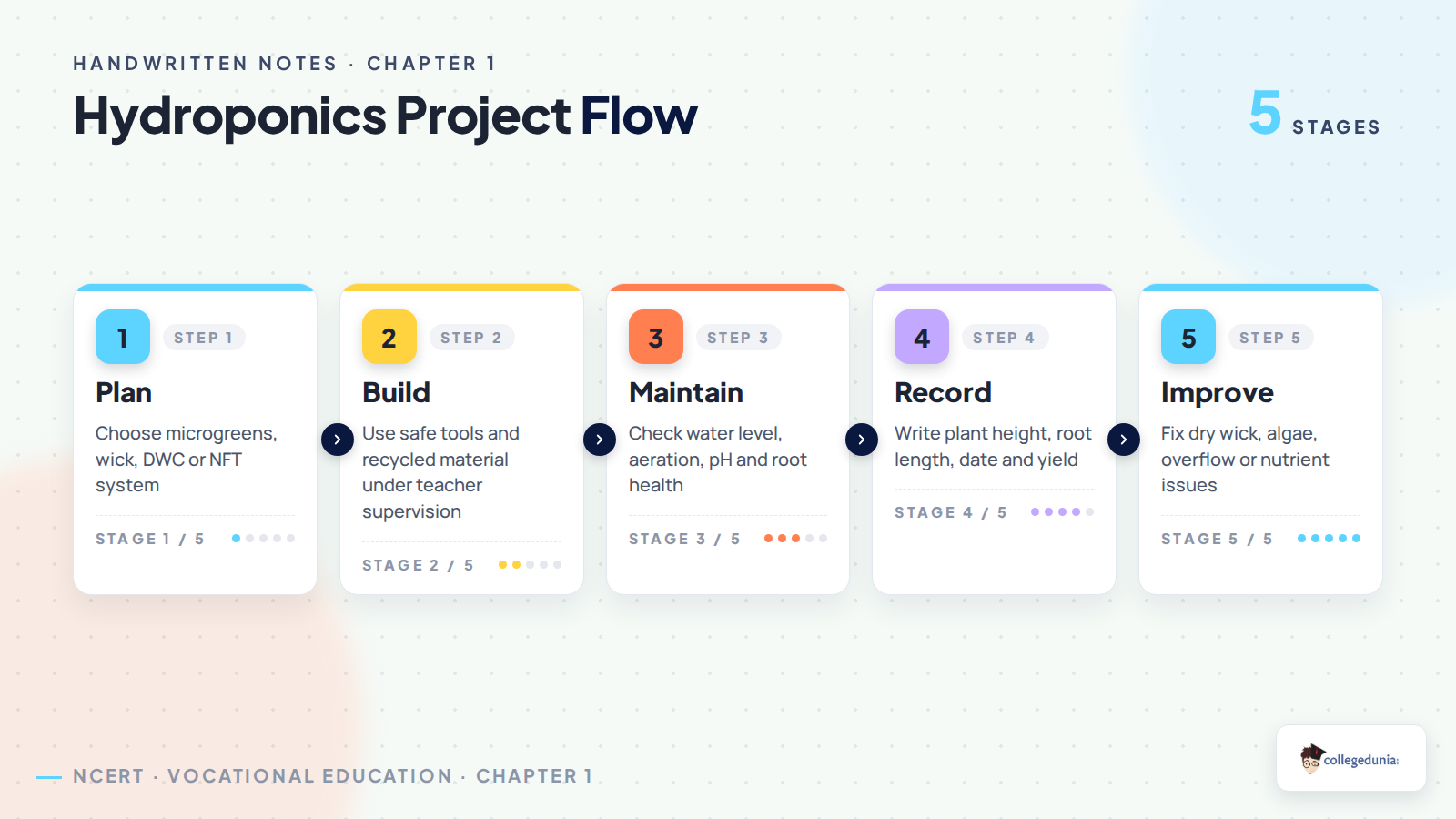 HANDWRITTEN NOTES · CHAPTER 1

Hydroponics Project Flow

5 STAGES

1 STEP 1
Plan
Choose microgreens, wick, DWC or NFT system
STAGE 1 / 5

2 STEP 2
Build
Use safe tools and recycled material under teacher supervision
STAGE 2 / 5

3 STEP 3
Maintain
Check water level, aeration, pH and root health
STAGE 3 / 5

4 STEP 4
Record
Write plant height, root length, date and yield
STAGE 4 / 5

5 STEP 5
Improve
Fix dry wick, algae, overflow or nutrient issues
STAGE 5 / 5

NCERT · VOCATIONAL EDUCATION · CHAPTER 1

collegedunia